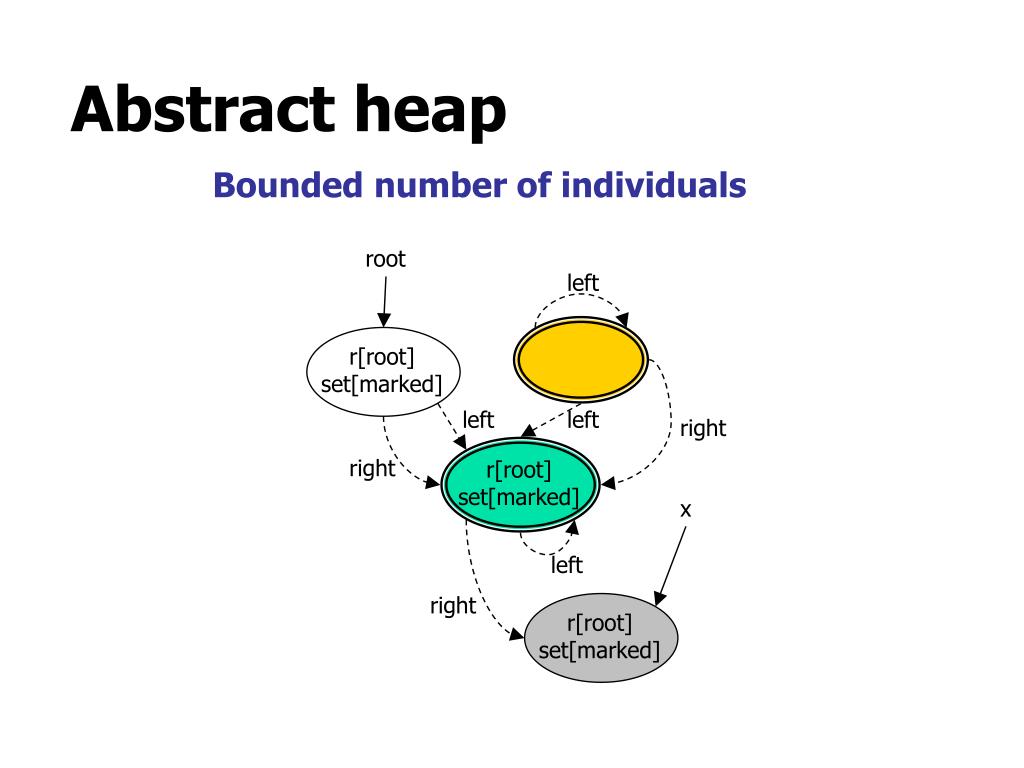 Abstract heap

Bounded number of individuals

root

left

r[root]
set[marked]

left

left

right

right

r[root]
set[marked]

x

left

right

r[root]
set[marked]